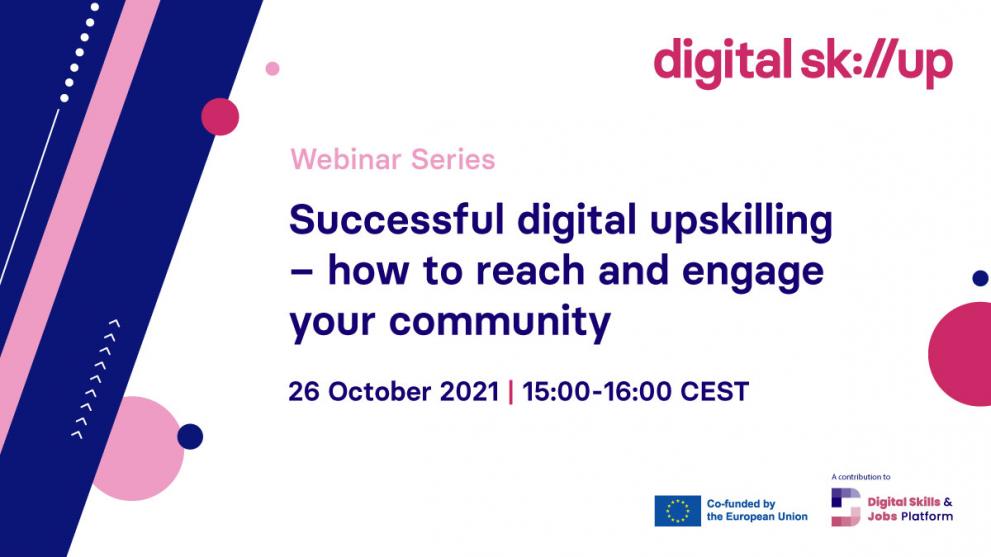 digital sk://up

Webinar Series

Successful digital upskilling – how to reach and engage your community

26 October 2021 | 15:00-16:00 CEST

Co-funded by the European Union

A contribution to

Digital Skills & Jobs Platform